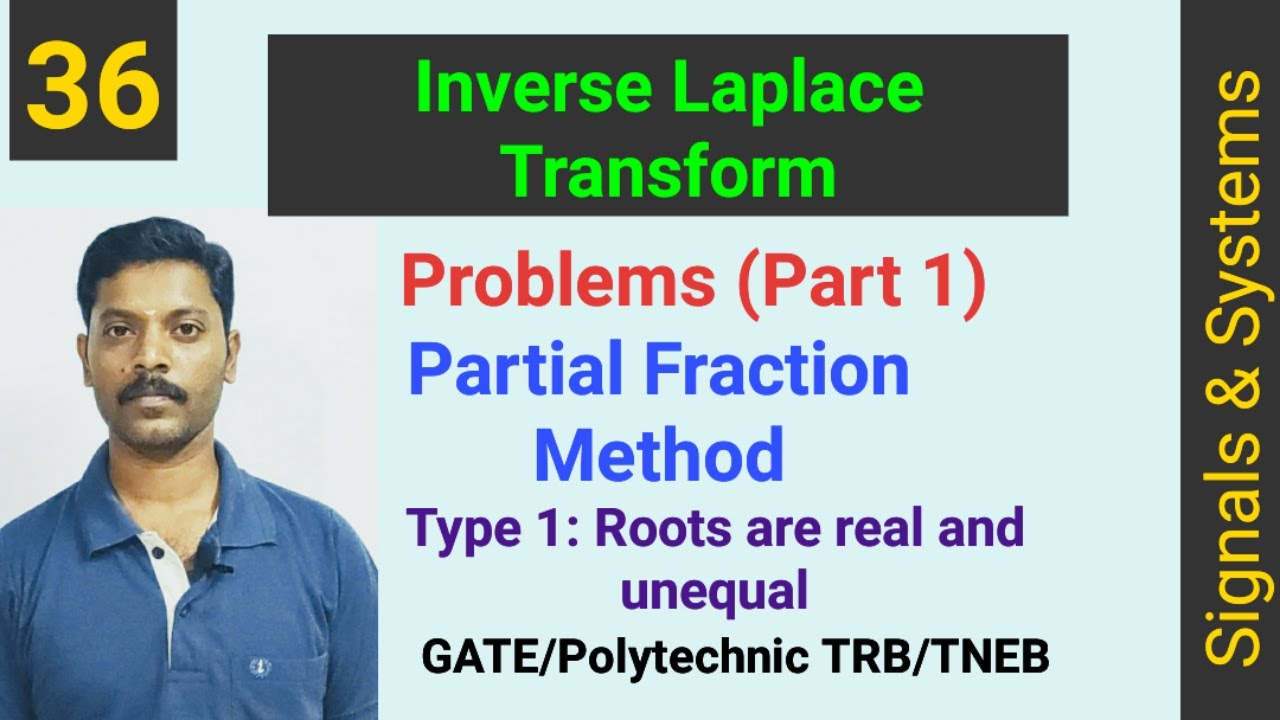 36

Inverse Laplace Transform

Problems (Part 1)

Partial Fraction Method

Type 1: Roots are real and unequal

GATE/Polytechnic TRB/TNEB

Signals & Systems